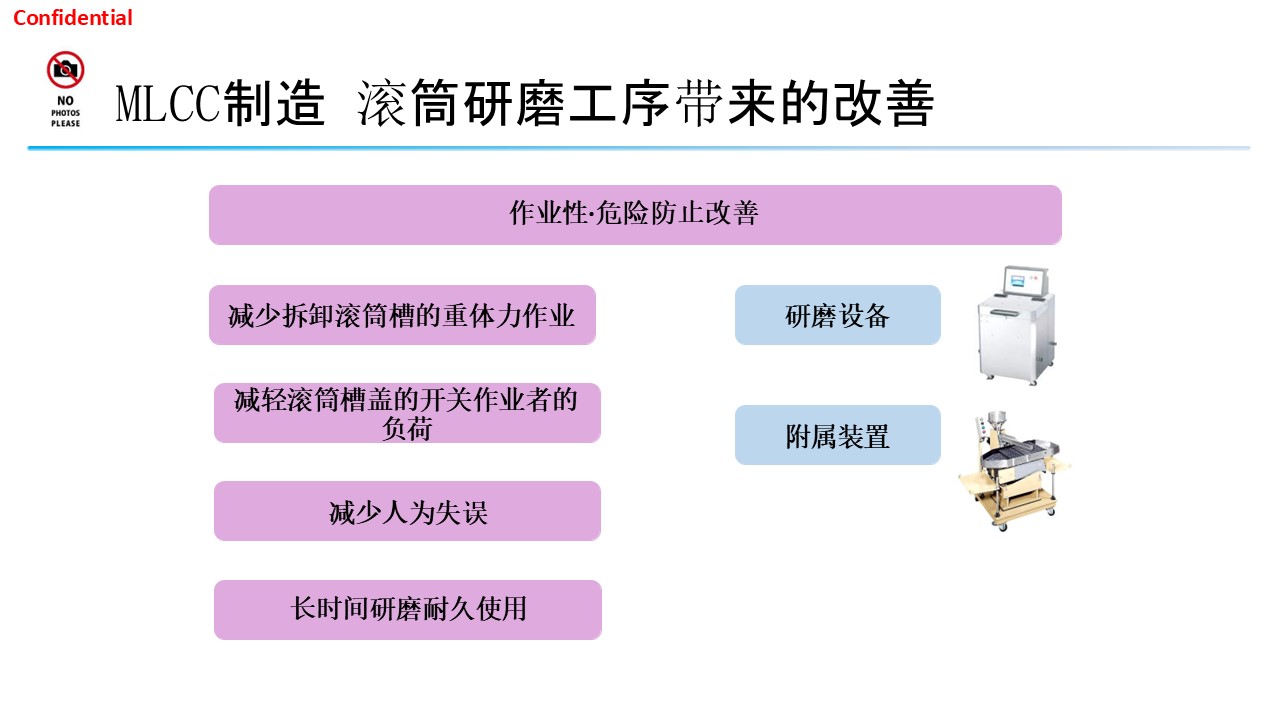 Confidential

NO PHOTOS PLEASE

MLCC制造 滚筒研磨工序带来的改善

作业性·危险防止改善

减少拆卸滚筒槽的重体力作业

减轻滚筒槽盖的开关作业者的负荷

减少人为失误

长时间研磨耐久使用

研磨设备

附属装置